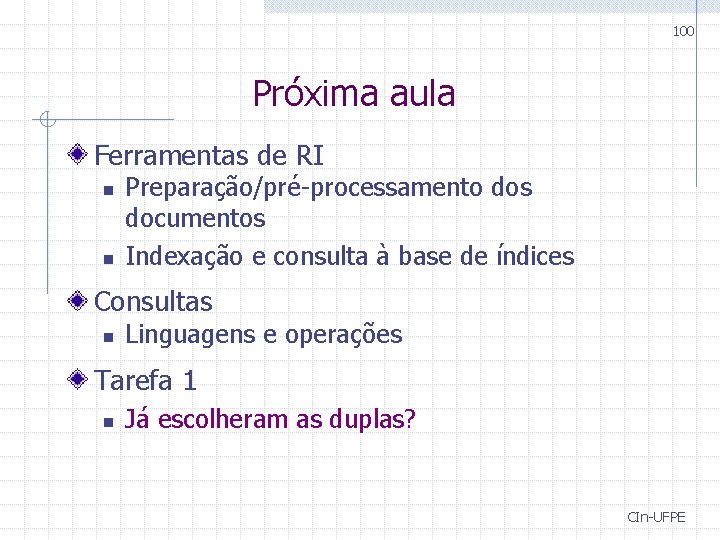 100

Próxima aula

Ferramentas de RI
Preparação/pré-processamento dos documentos
Indexação e consulta à base de índices

Consultas
Linguagens e operações

Tarefa 1
Já escolheram as duplas?

CIn-UFPE